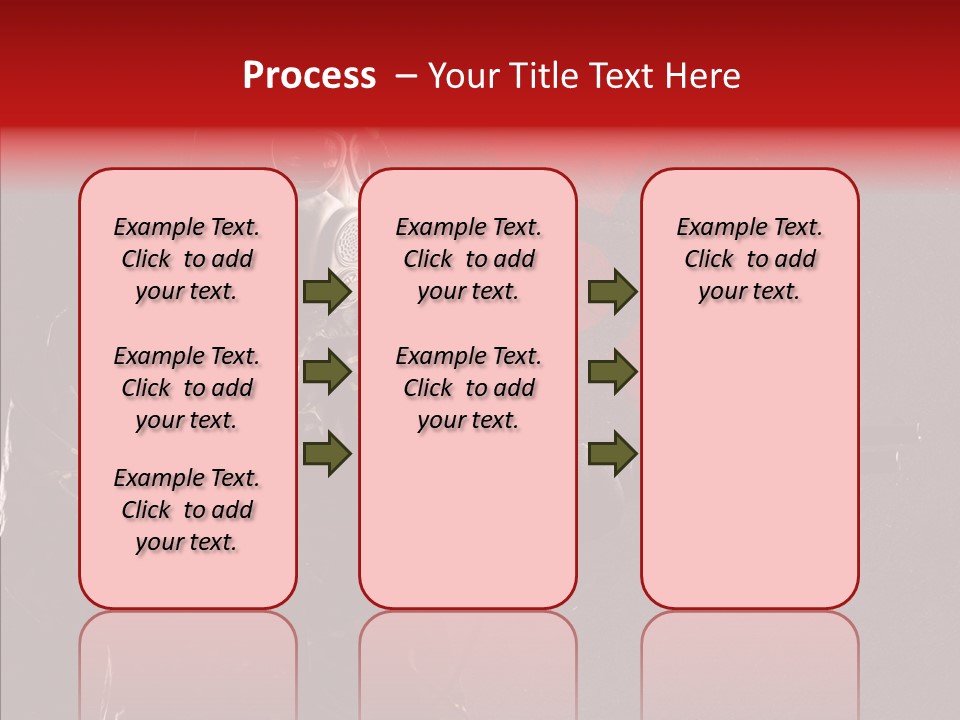 Process – Your Title Text Here

Example Text. Click to add your text.

Example Text. Click to add your text.

Example Text. Click to add your text.

Example Text. Click to add your text.

Example Text. Click to add your text.

Example Text. Click to add your text.